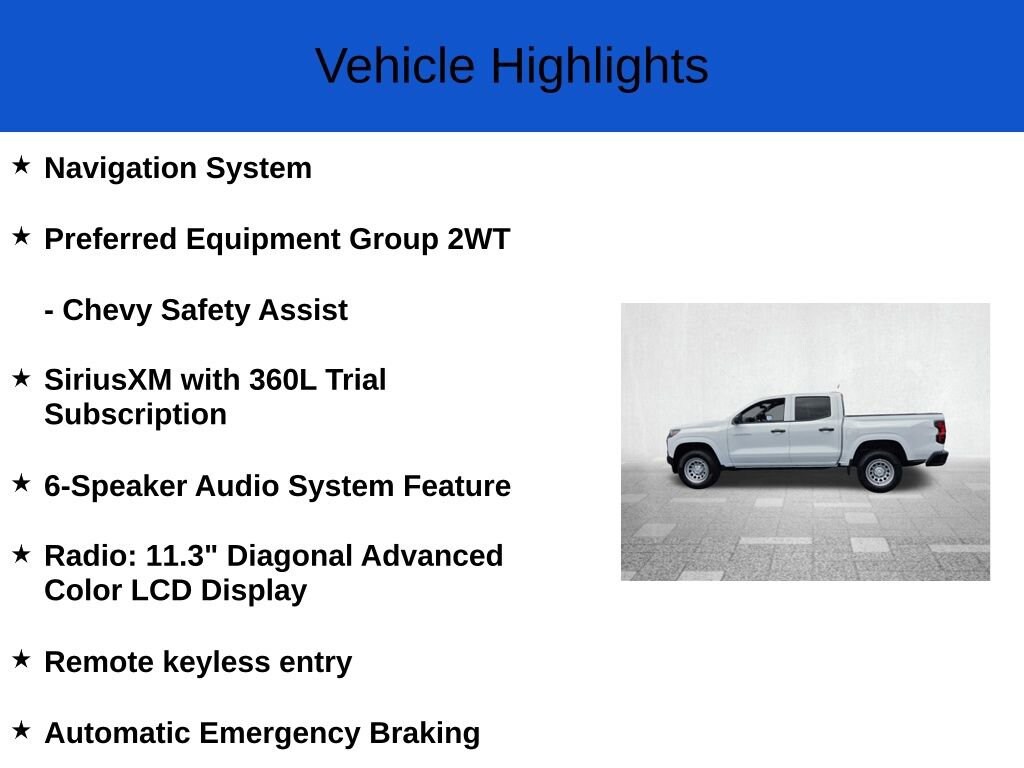 Vehicle Highlights

★ Navigation System

★ Preferred Equipment Group 2WT

- Chevy Safety Assist

★ SiriusXM with 360L Trial Subscription

★ 6-Speaker Audio System Feature

★ Radio: 11.3" Diagonal Advanced Color LCD Display

★ Remote keyless entry

★ Automatic Emergency Braking